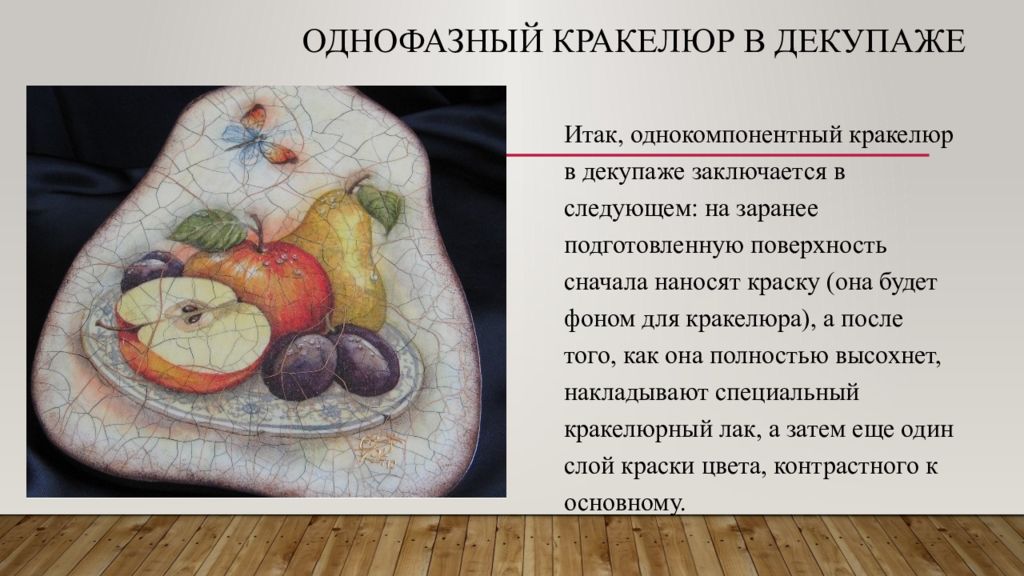 ОДНОФАЗНЫЙ КРАКЕЛЮР В ДЕКУПАЖЕ

Итак, однокомпонентный кракелюр в декупаже заключается в следующем: на заранее подготовленную поверхность сначала наносят краску (она будет фоном для кракелюра), а после того, как она полностью высохнет, накладывают специальный кракелюрный лак, а затем еще один слой краски цвета, контрастного к основному.